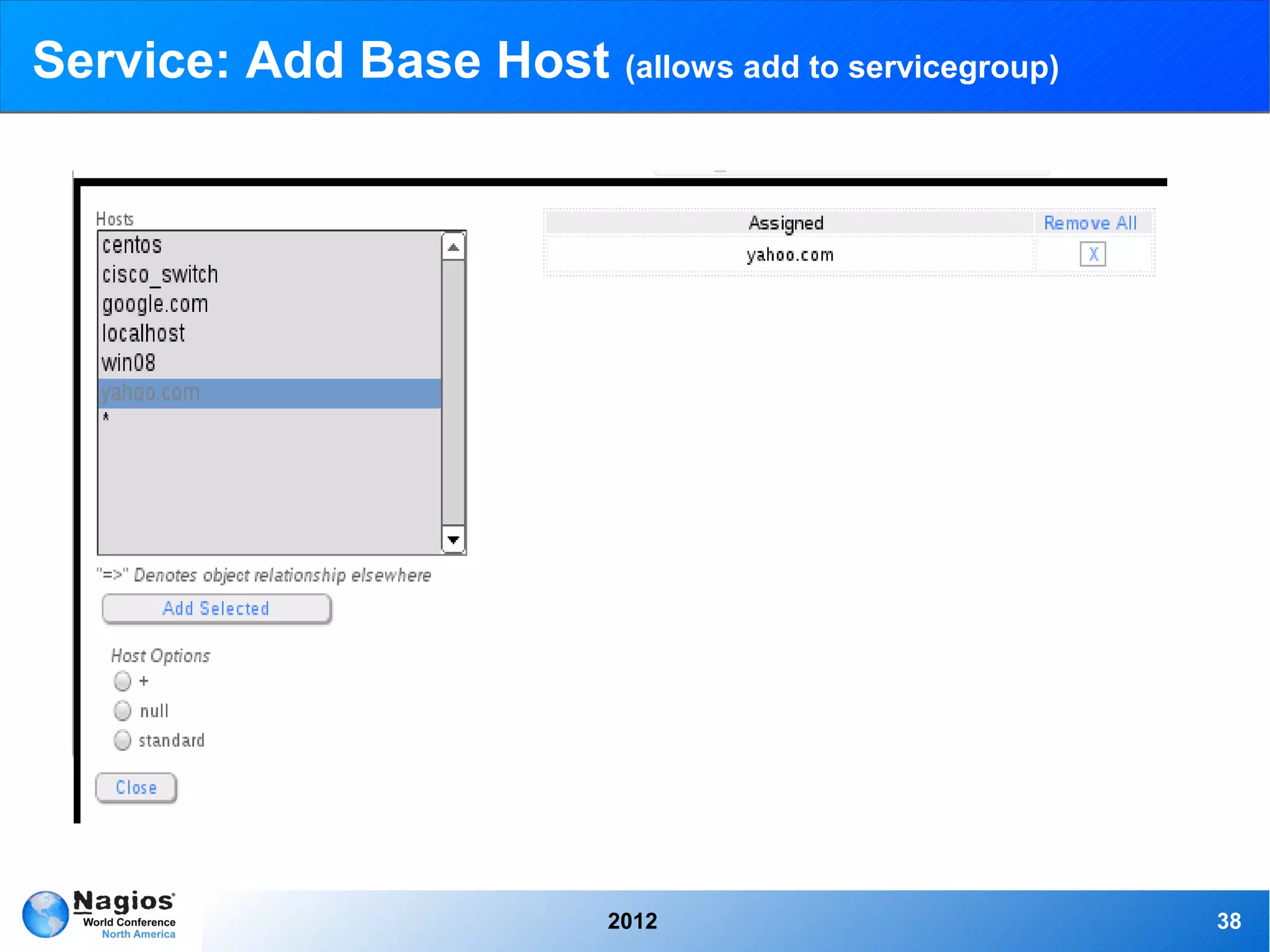 Service: Add Base Host (allows add to servicegroup)

Hosts

centos
cisco_switch
google.com
localhost
win08
yahoo.com
*

"=>" Denotes object relationship elsewhere

Add Selected

Host Options

+
null
standard

Close

| Assigned | Remove All |
|---|---|
| yahoo.com | X |

Nagios World Conference North America

2012

38